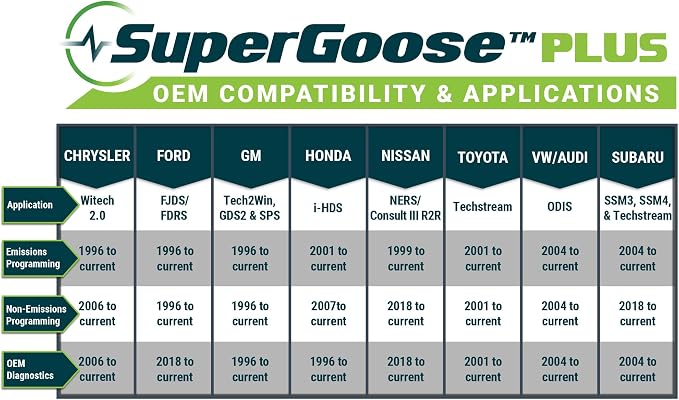 SuperGoose™ PLUS

OEM COMPATIBILITY & APPLICATIONS

| | CHRYSLER | FORD | GM | HONDA | NISSAN | TOYOTA | VW/AUDI | SUBARU |
|---|---|---|---|---|---|---|---|---|
| Application | Witech 2.0 | FJDS/ FDRS | Tech2Win, GDS2 & SPS | i-HDS | NERS/ Consult III R2R | Techstream | ODIS | SSM3, SSM4, & Techstream |
| Emissions Programming | 1996 to current | 1996 to current | 1996 to current | 2001 to current | 1999 to current | 2001 to current | 2004 to current | 2004 to current |
| Non-Emissions Programming | 2006 to current | 1996 to current | 1996 to current | 2007to current | 2018 to current | 2001 to current | 2004 to current | 2018 to current |
| OEM Diagnostics | 2006 to current | 2018 to current | 1996 to current | 1996 to current | 2018 to current | 2001 to current | 2004 to current | 2004 to current |